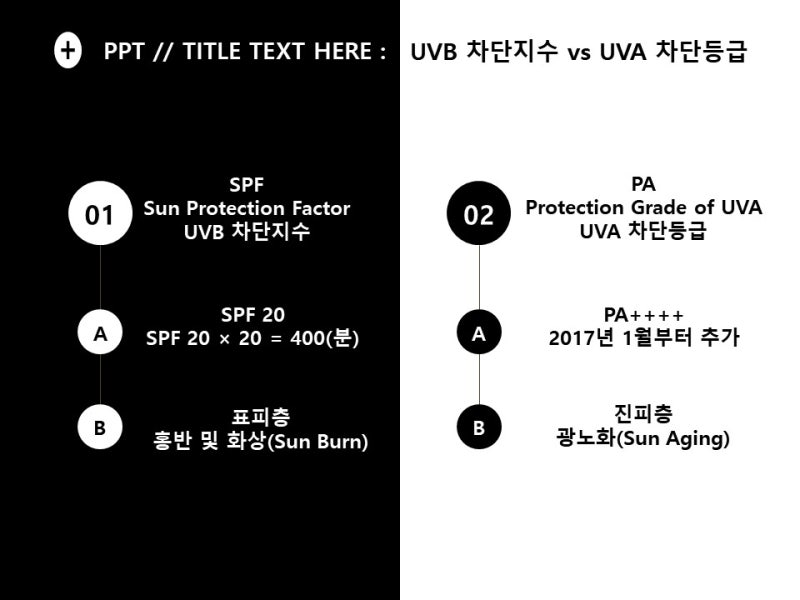 + PPT // TITLE TEXT HERE : UVB 차단지수 vs UVA 차단등급

01
SPF
Sun Protection Factor
UVB 차단지수

A
SPF 20
SPF 20 × 20 = 400(분)

B
표피층
홍반 및 화상(Sun Burn)

02
PA
Protection Grade of UVA
UVA 차단등급

A
PA++++
2017년 1월부터 추가

B
진피층
광노화(Sun Aging)